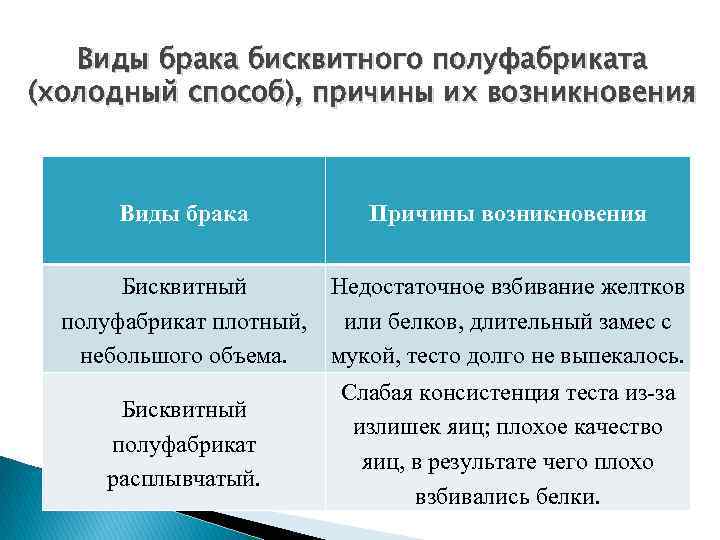 Виды брака бисквитного полуфабриката (холодный способ), причины их возникновения

| Виды брака | Причины возникновения |
|---|---|
| Бисквитный полуфабрикат плотный, небольшого объема. | Недостаточное взбивание желтков или белков, длительный замес с мукой, тесто долго не выпекалось. |
| Бисквитный полуфабрикат расплывчатый. | Слабая консистенция теста из-за излишек яиц; плохое качество яиц, в результате чего плохо взбивались белки. |